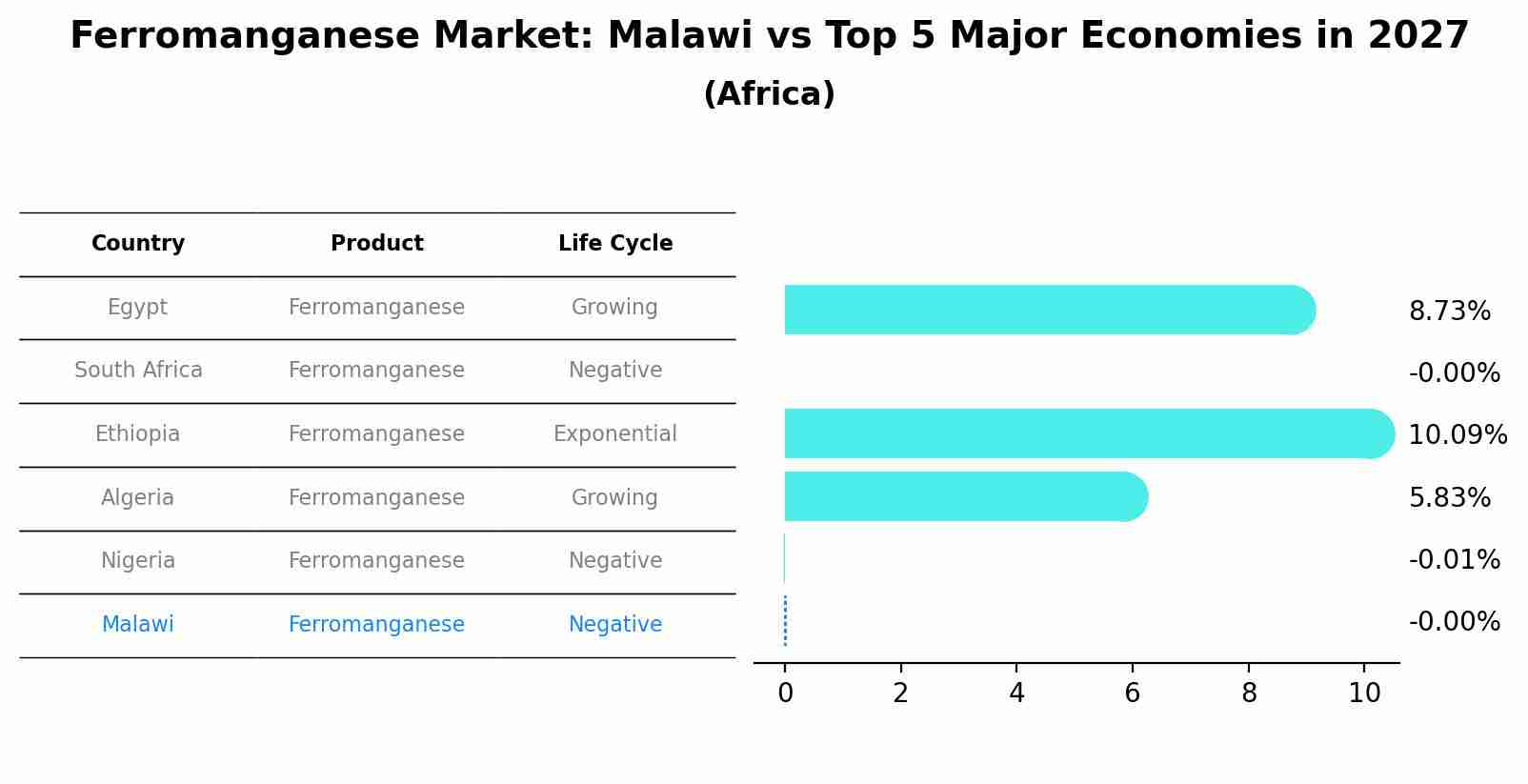 Ferromanganese Market: Malawi vs Top 5 Major Economies in 2027
(Africa)

| Country | Product | Life Cycle |
|---|---|---|
| Egypt | Ferromanganese | Growing |
| South Africa | Ferromanganese | Negative |
| Ethiopia | Ferromanganese | Exponential |
| Algeria | Ferromanganese | Growing |
| Nigeria | Ferromanganese | Negative |
| Malawi | Ferromanganese | Negative |

8.73%
-0.00%
10.09%
5.83%
-0.01%
-0.00%

0 2 4 6 8 10